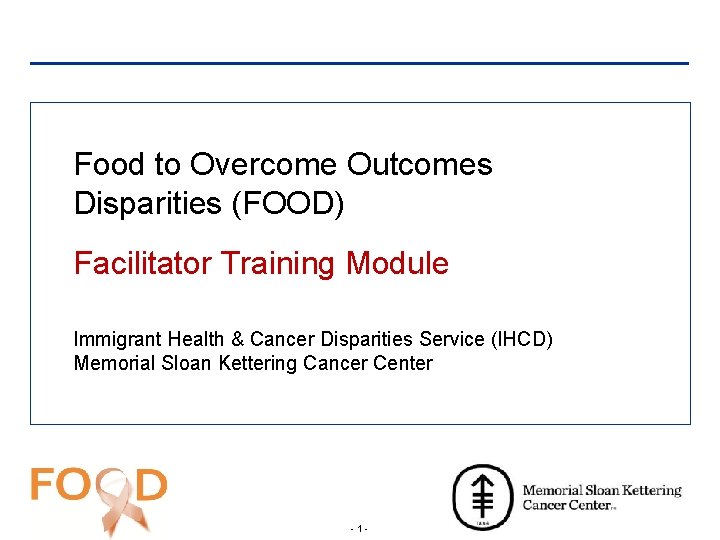 Food to Overcome Outcomes Disparities (FOOD)

Facilitator Training Module

Immigrant Health & Cancer Disparities Service (IHCD)
Memorial Sloan Kettering Cancer Center

FOOD

1884

Memorial Sloan Kettering Cancer Center

- 1 -